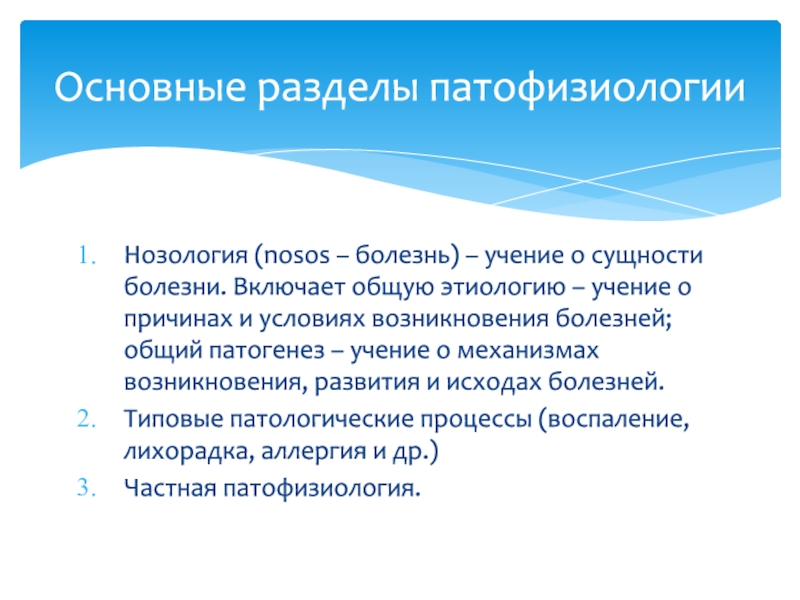 Основные разделы патофизиологии

1. Нозология (nosos – болезнь) – учение о сущности болезни. Включает общую этиологию – учение о причинах и условиях возникновения болезней; общий патогенез – учение о механизмах возникновения, развития и исходах болезней.
2. Типовые патологические процессы (воспаление, лихорадка, аллергия и др.)
3. Частная патофизиология.